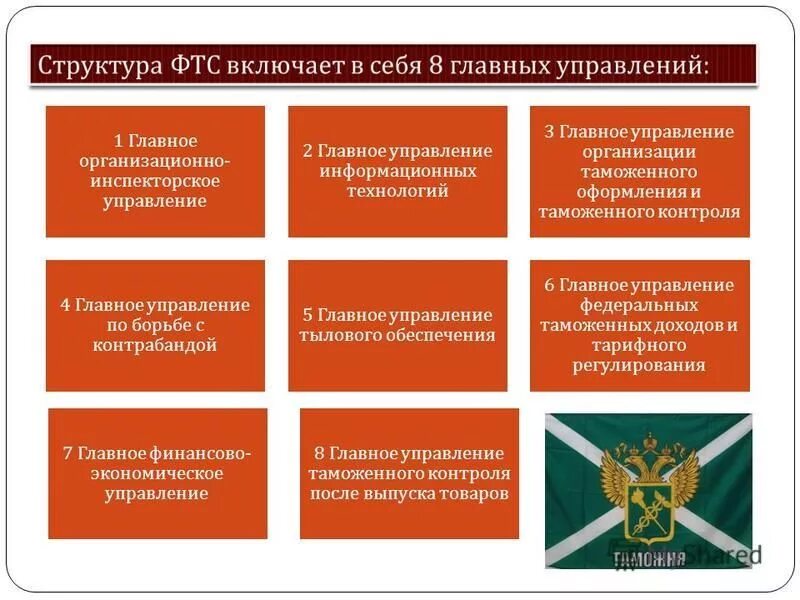 Структура ФТС включает в себя 8 главных управлений:

1 Главное организационно-инспекторское управление

2 Главное управление информационных технологий

3 Главное управление организации таможенного оформления и таможенного контроля

4 Главное управление по борьбе с контрабандой

5 Главное управление тылового обеспечения

6 Главное управление федеральных таможенных доходов и тарифного регулирования

7 Главное финансово-экономическое управление

8 Главное управление таможенного контроля после выпуска товаров

ТАМОЖНЯ

MyShared